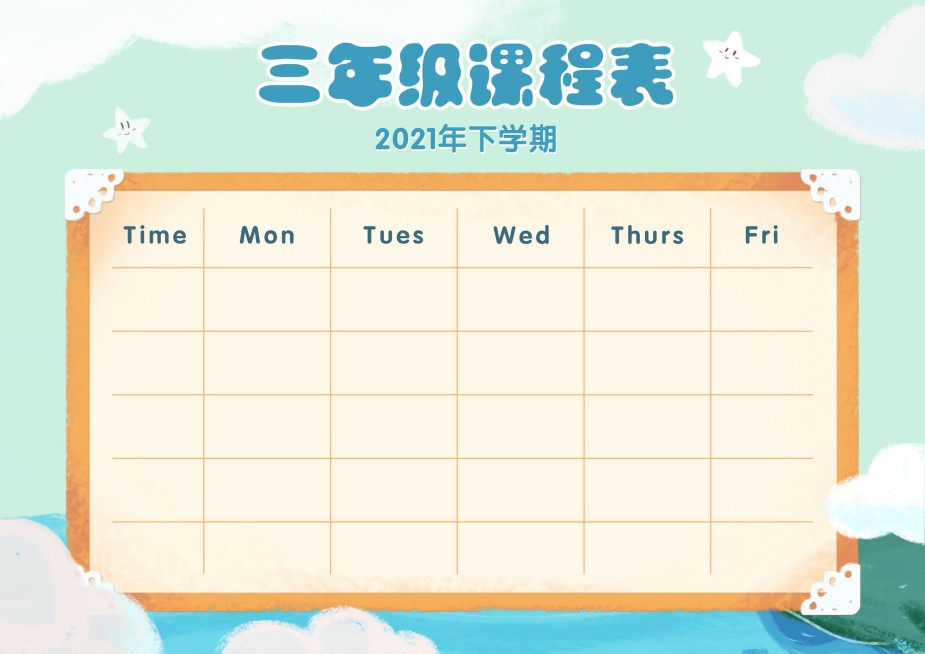 三年级课程表

2021年下学期

| Time | Mon | Tues | Wed | Thurs | Fri |
|---|---|---|---|---|---|
| | | | | | |
| | | | | | |
| | | | | | |
| | | | | | |
| | | | | | |